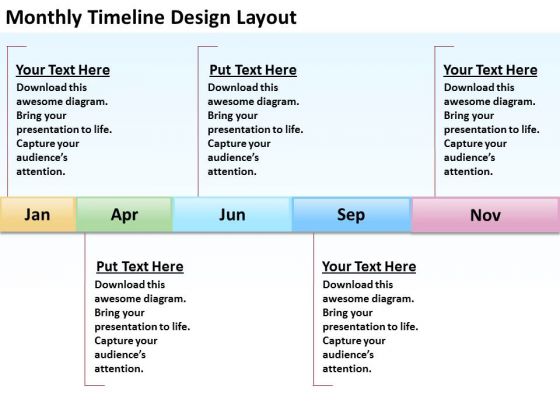 Monthly Timeline Design Layout

Your Text Here
Download this awesome diagram. Bring your presentation to life. Capture your audience's attention.

Put Text Here
Download this awesome diagram. Bring your presentation to life. Capture your audience's attention.

Your Text Here
Download this awesome diagram. Bring your presentation to life. Capture your audience's attention.

Jan
Apr
Jun
Sep
Nov

Put Text Here
Download this awesome diagram. Bring your presentation to life. Capture your audience's attention.

Your Text Here
Download this awesome diagram. Bring your presentation to life. Capture your audience's attention.